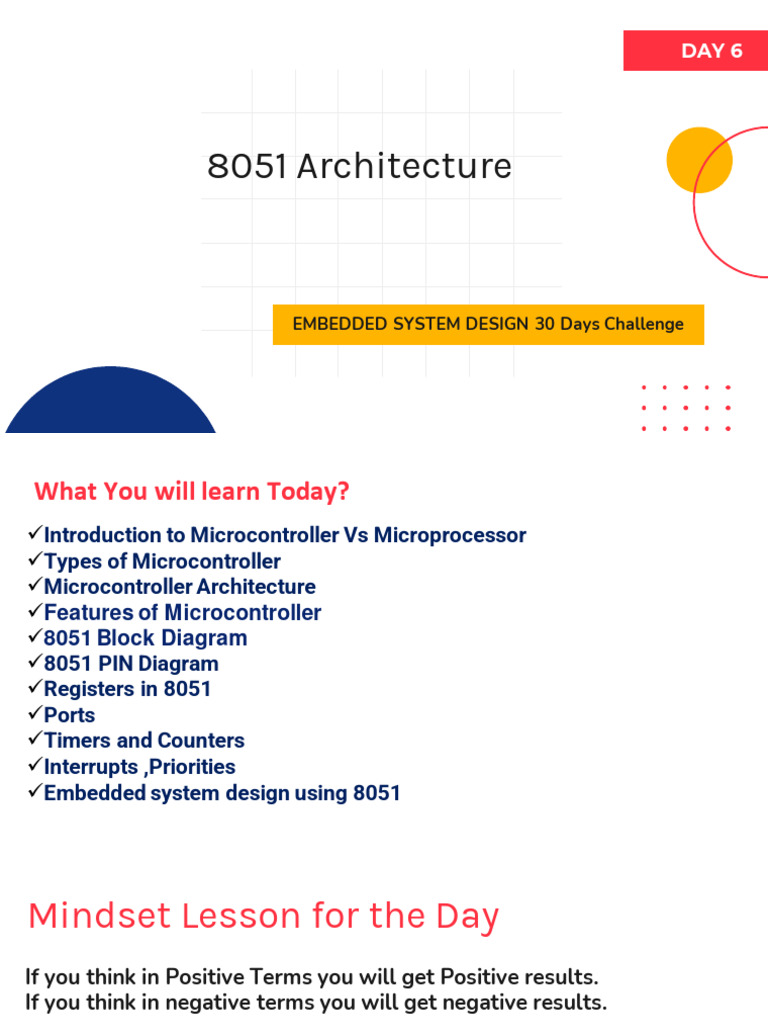 DAY 6

8051 Architecture

EMBEDDED SYSTEM DESIGN 30 Days Challenge

What You will learn Today?

✓Introduction to Microcontroller Vs Microprocessor
✓Types of Microcontroller
✓Microcontroller Architecture
✓Features of Microcontroller
✓8051 Block Diagram
✓8051 PIN Diagram
✓Registers in 8051
✓Ports
✓Timers and Counters
✓Interrupts ,Priorities
✓Embedded system design using 8051

Mindset Lesson for the Day

If you think in Positive Terms you will get Positive results.
If you think in negative terms you will get negative results.